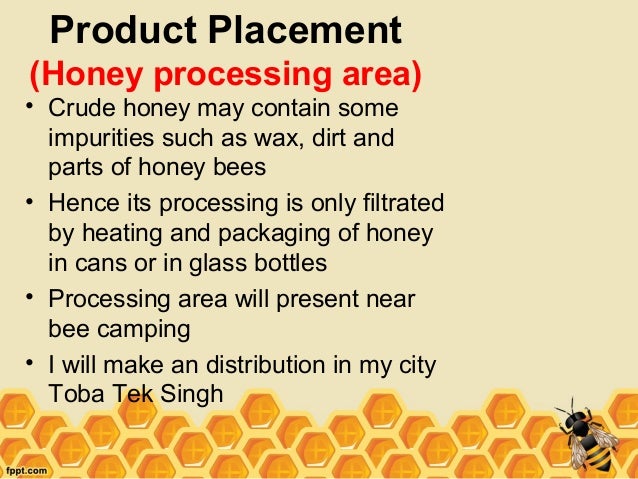 Product Placement
(Honey processing area)

• Crude honey may contain some impurities such as wax, dirt and parts of honey bees
• Hence its processing is only filtrated by heating and packaging of honey in cans or in glass bottles
• Processing area will present near bee camping
• I will make an distribution in my city Toba Tek Singh

fppt.com